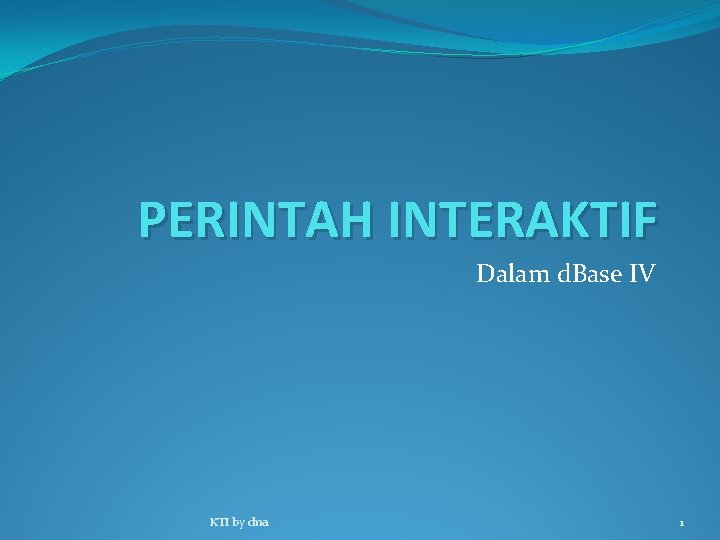 PERINTAH INTERAKTIF

Dalam dBase IV

KTI by dna

1